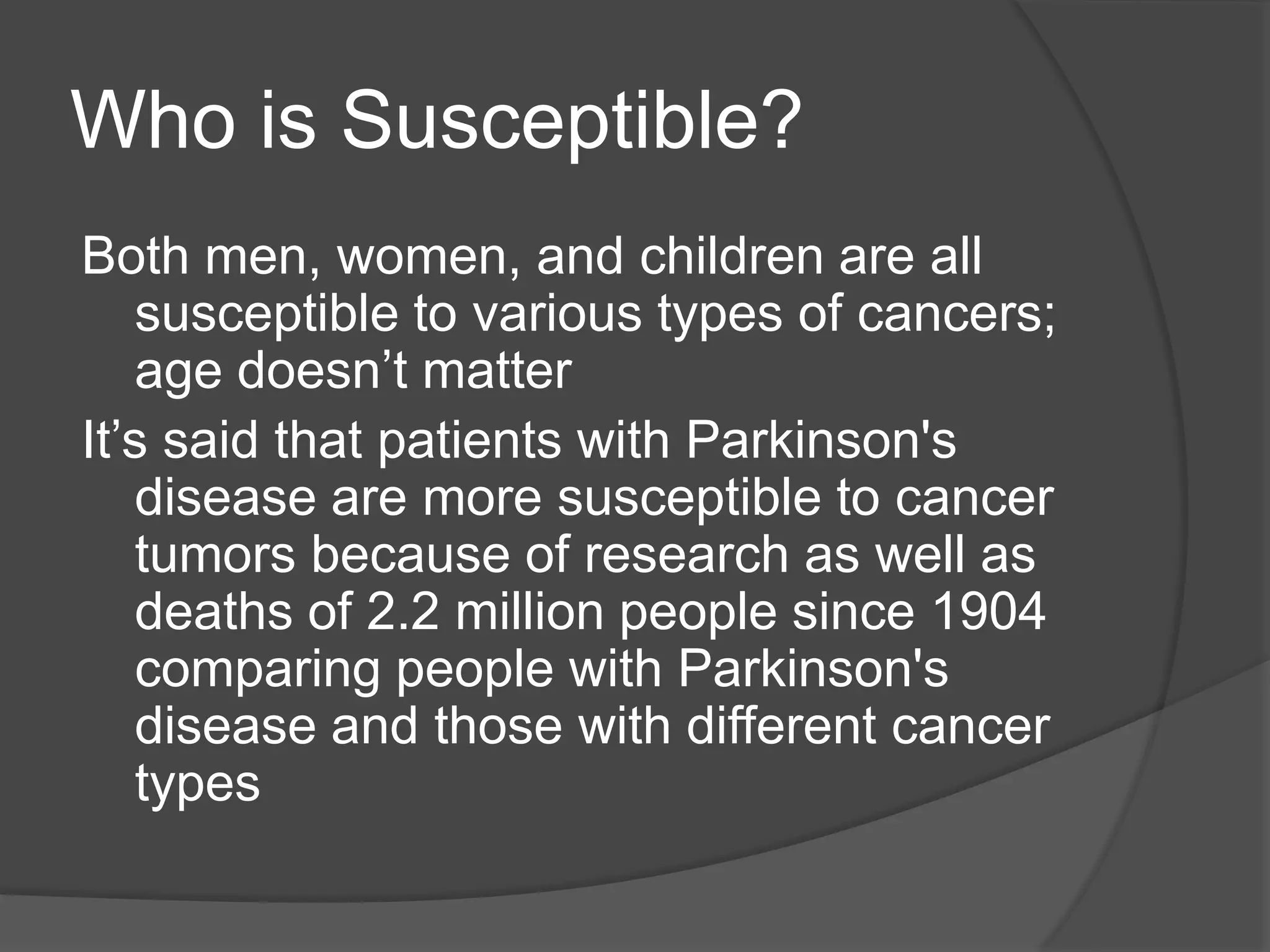 Who is Susceptible?

Both men, women, and children are all susceptible to various types of cancers; age doesn’t matter

It’s said that patients with Parkinson's disease are more susceptible to cancer tumors because of research as well as deaths of 2.2 million people since 1904 comparing people with Parkinson's disease and those with different cancer types